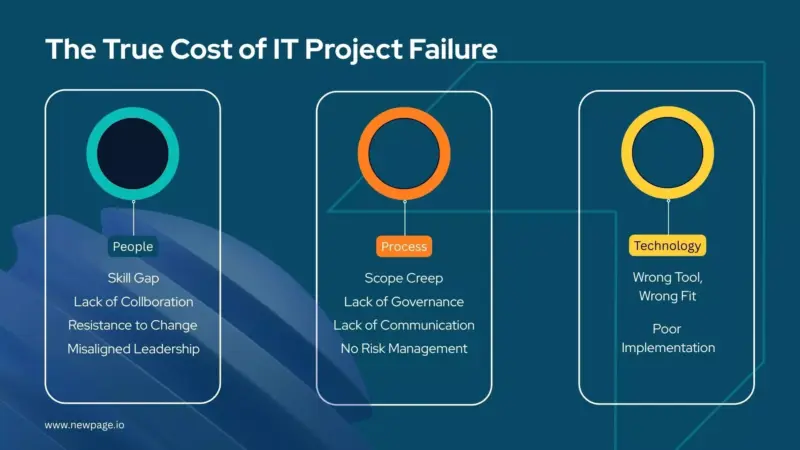 The True Cost of IT Project Failure

People

Skill Gap
Lack of Collboration
Resistance to Change
Misaligned Leadership

Process

Scope Creep
Lack of Governance
Lack of Communication
No Risk Management

Technology

Wrong Tool, Wrong Fit

Poor Implementation

www.newpage.io